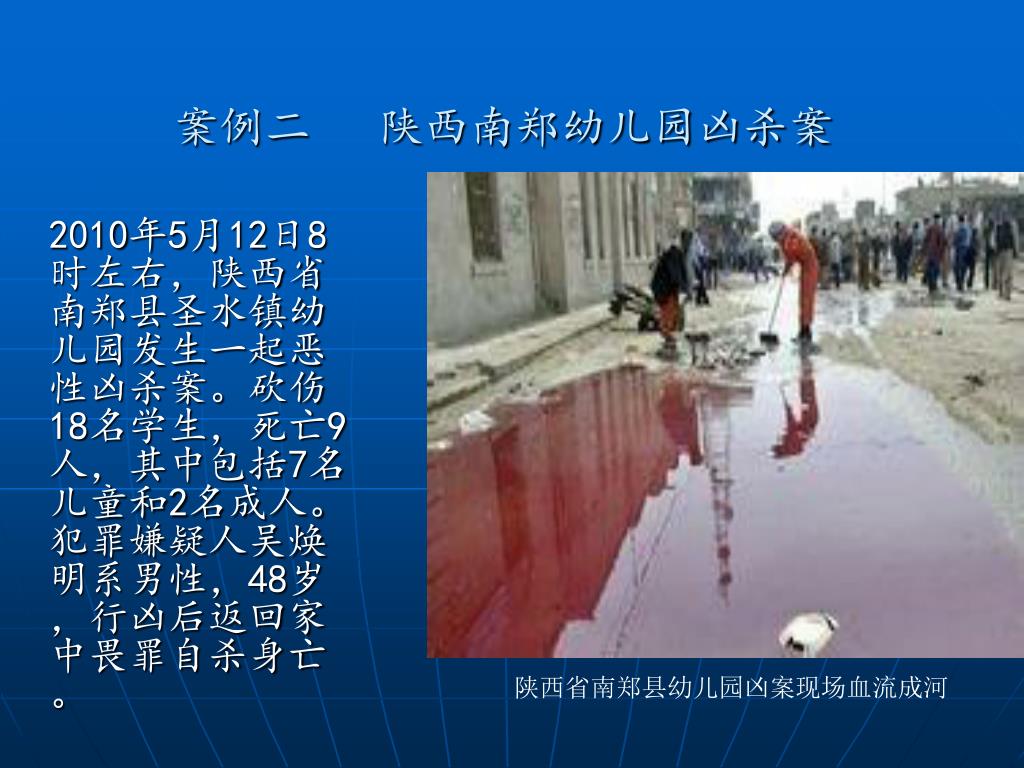 案例二　　陕西南郑幼儿园凶杀案

2010年5月12日8时左右，陕西省南郑县圣水镇幼儿园发生一起恶性凶杀案。砍伤18名学生，死亡9人，其中包括7名儿童和2名成人。犯罪嫌疑人吴焕明系男性，48岁，行凶后返回家中畏罪自杀身亡。

陕西省南郑县幼儿园凶案现场血流成河